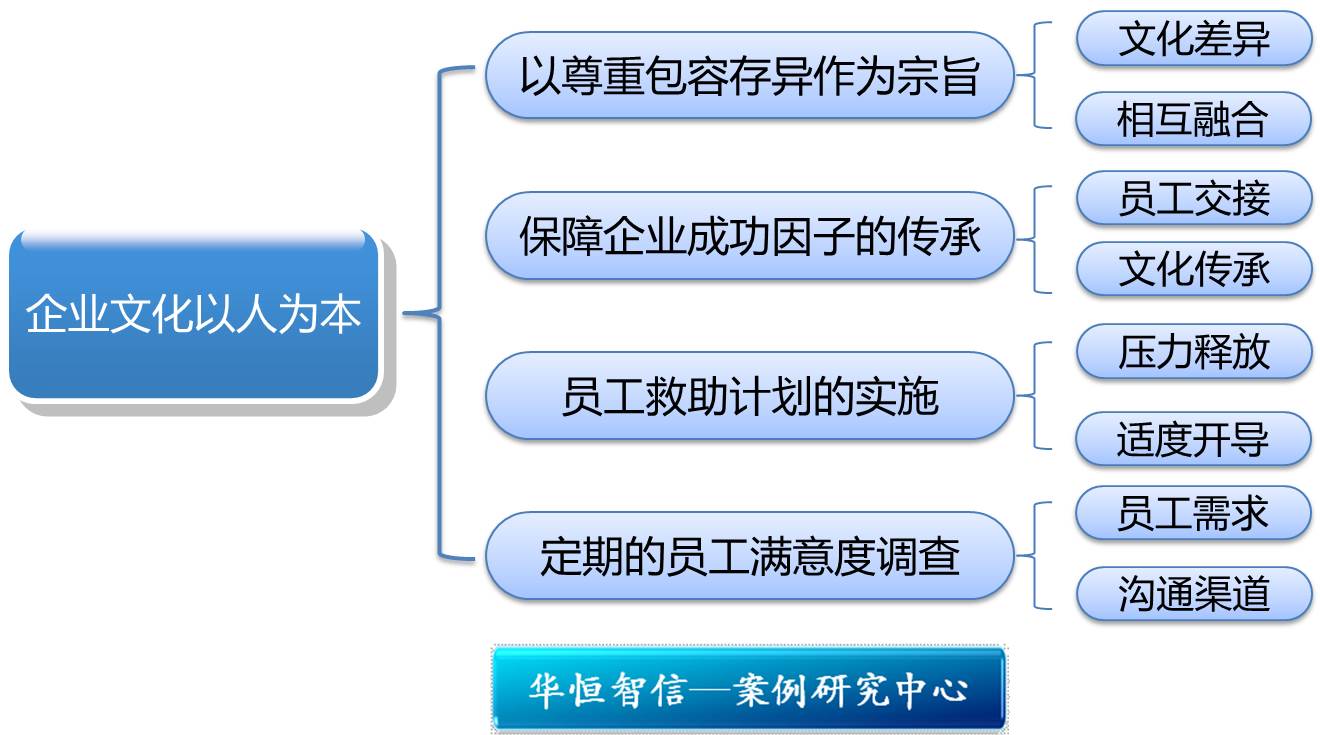 企业文化以人为本

以尊重包容存异作为宗旨

文化差异

相互融合

保障企业成功因子的传承

员工交接

文化传承

员工救助计划的实施

压力释放

适度开导

定期的员工满意度调查

员工需求

沟通渠道

华恒智信—案例研究中心